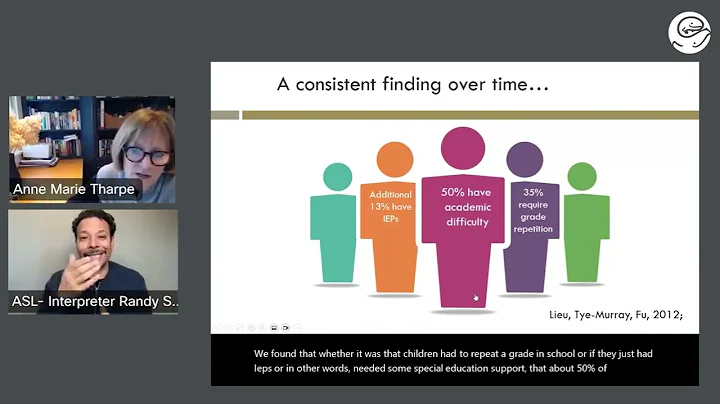 Anne Marie Tharpe

ASL- Interpreter Randy S..

A consistent finding over time…

Additional 13% have IEPs

50% have academic difficulty

35% require grade repetition

Lieu, Tye-Murray, Fu, 2012;

We found that whether it was that children had to repeat a grade in school or if they just had Ieps or in other words, needed some special education support, that about 50% of